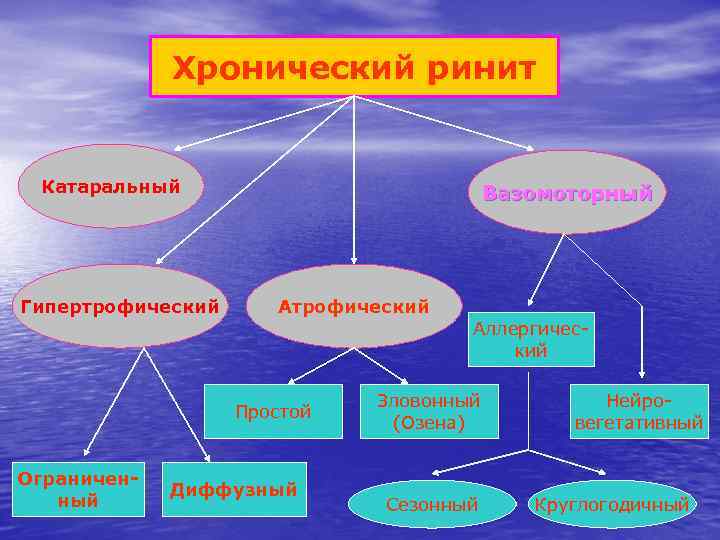 Хронический ринит

Катаральный

Вазомоторный

Гипертрофический

Атрофический

Аллергический

Простой

Зловонный (Озена)

Нейро-вегетативный

Ограниченный

Диффузный

Сезонный

Круглогодичный